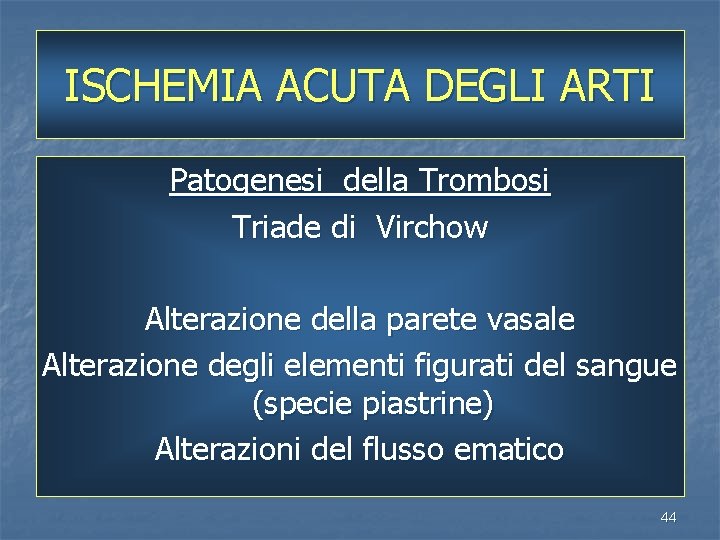 ISCHEMIA ACUTA DEGLI ARTI

Patogenesi della Trombosi
Triade di Virchow

Alterazione della parete vasale
Alterazione degli elementi figurati del sangue (specie piastrine)
Alterazioni del flusso ematico

44